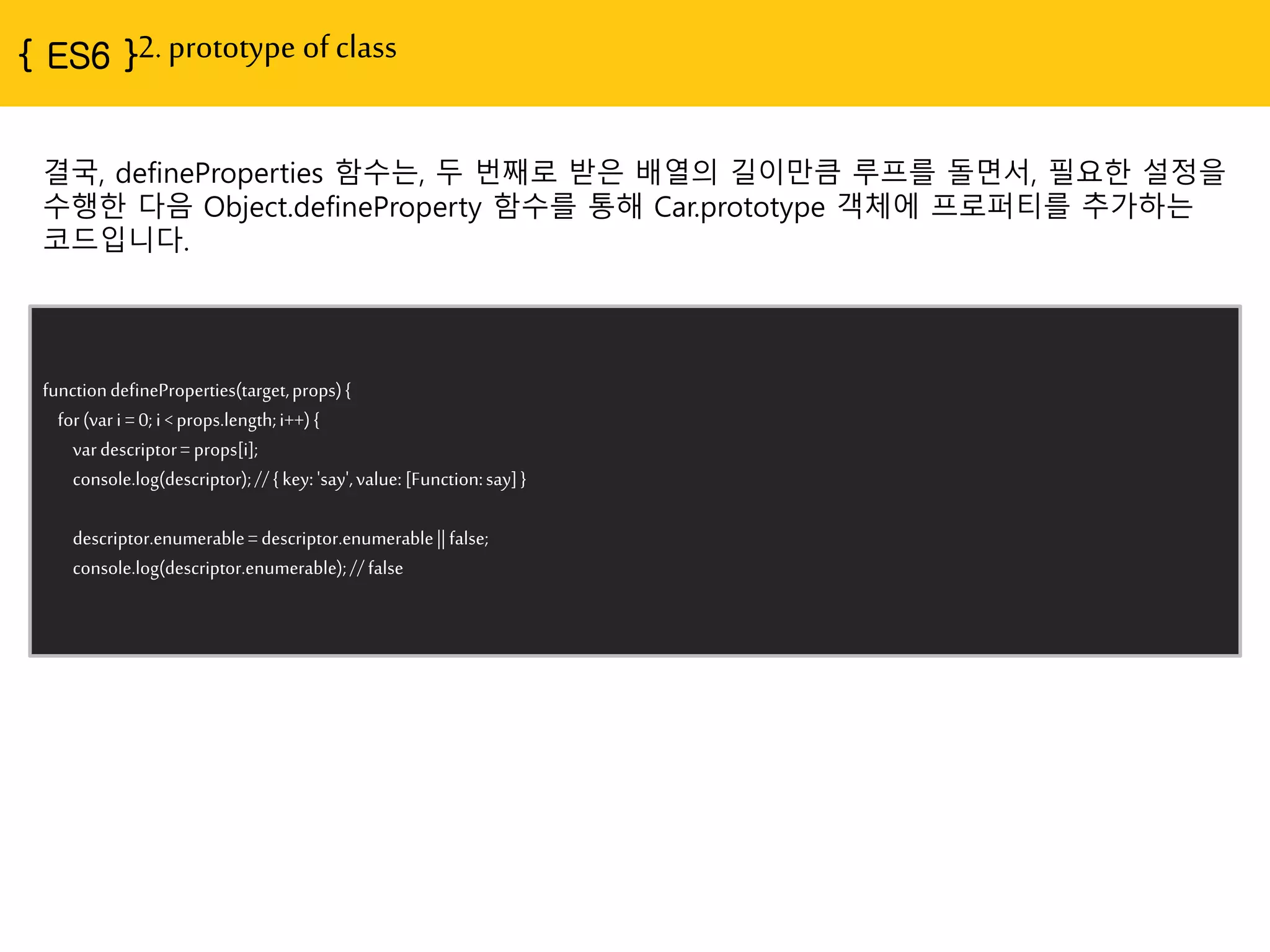 { ES6 }2. prototype of class

결국, defineProperties 함수는, 두 번째로 받은 배열의 길이만큼 루프를 돌면서, 필요한 설정을 수행한 다음 Object.defineProperty 함수를 통해 Car.prototype 객체에 프로퍼티를 추가하는 코드입니다.

function defineProperties(target, props) {
  for (var i = 0; i < props.length; i++) {
    var descriptor = props[i];
    console.log(descriptor); // { key: 'say', value: [Function: say] }

    descriptor.enumerable = descriptor.enumerable || false;
    console.log(descriptor.enumerable); // false